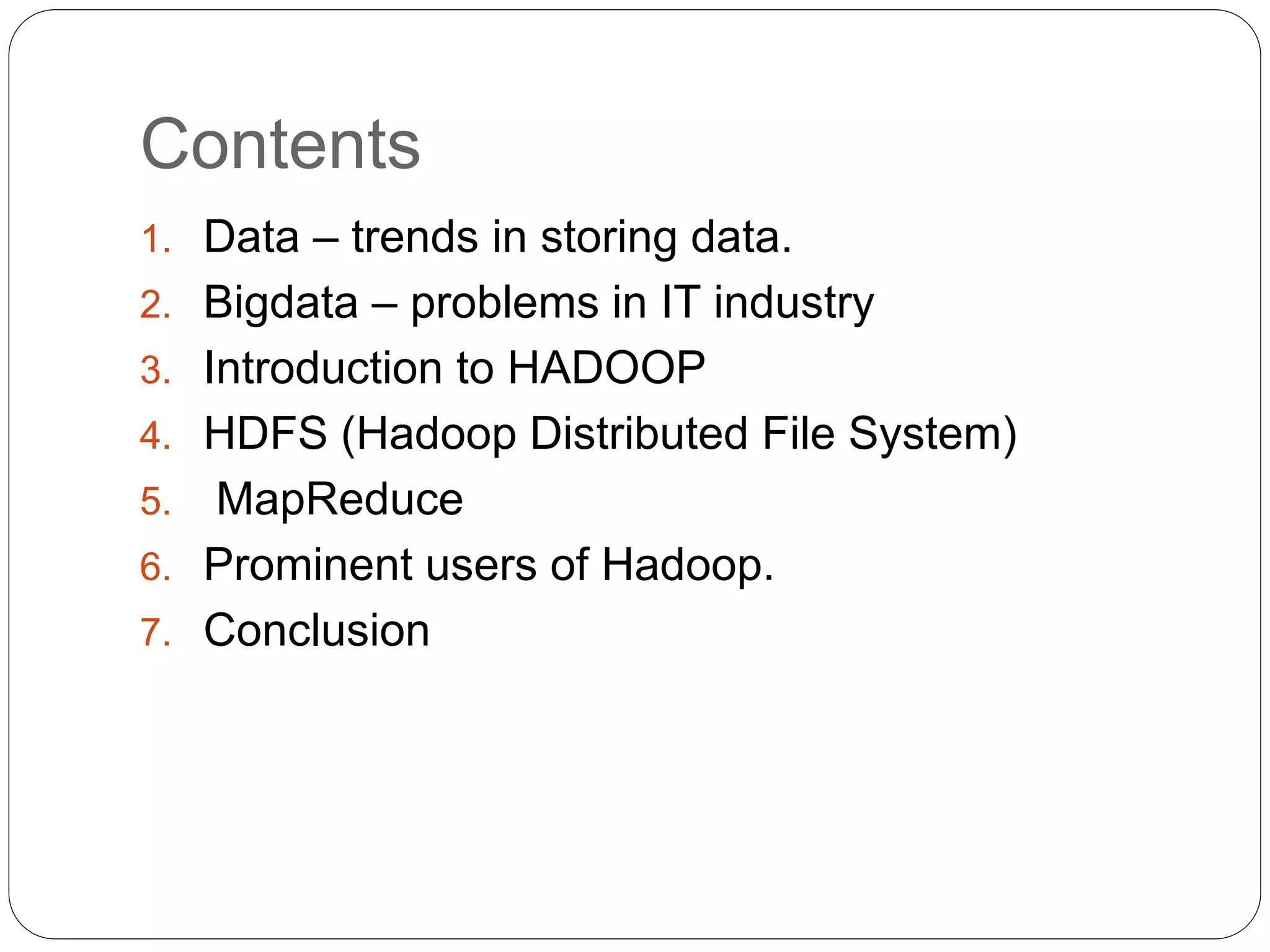 Contents

1. Data – trends in storing data.
2. Bigdata – problems in IT industry
3. Introduction to HADOOP
4. HDFS (Hadoop Distributed File System)
5. MapReduce
6. Prominent users of Hadoop.
7. Conclusion